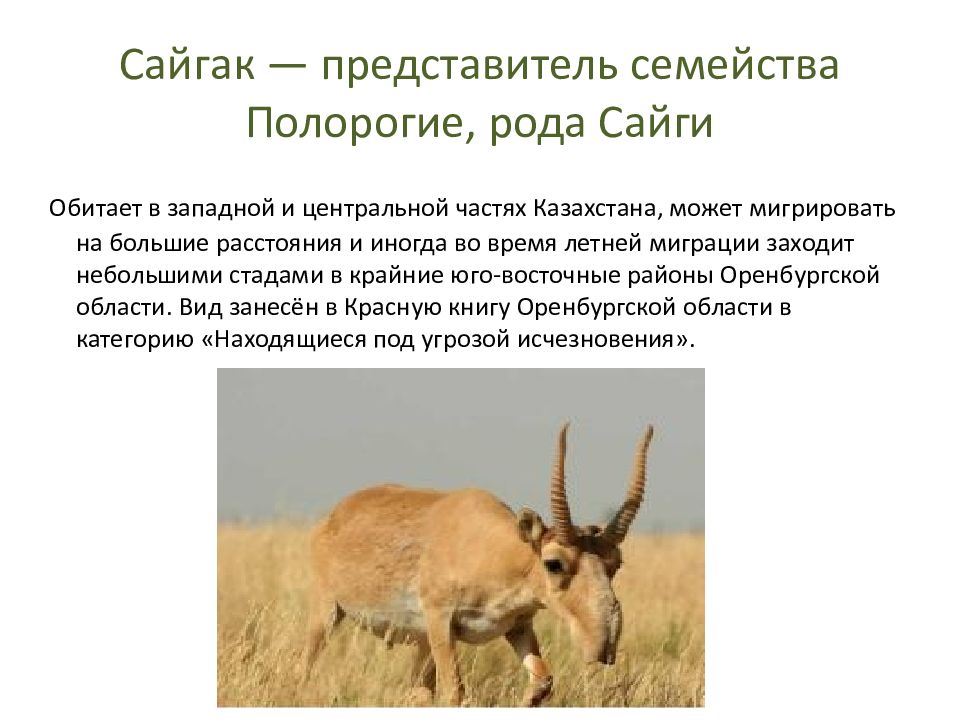 Сайгак — представитель семейства Полорогие, рода Сайги

Обитает в западной и центральной частях Казахстана, может мигрировать на большие расстояния и иногда во время летней миграции заходит небольшими стадами в крайние юго-восточные районы Оренбургской области. Вид занесён в Красную книгу Оренбургской области в категорию «Находящиеся под угрозой исчезновения».